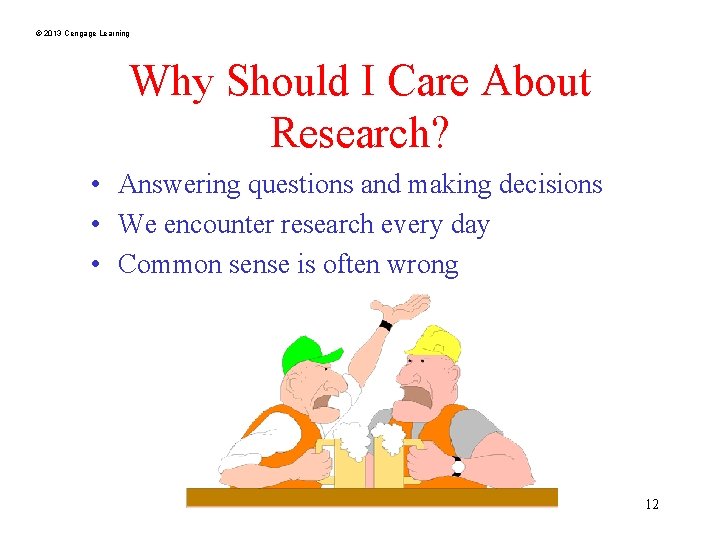 © 2013 Cengage Learning

Why Should I Care About Research?

• Answering questions and making decisions
• We encounter research every day
• Common sense is often wrong

12